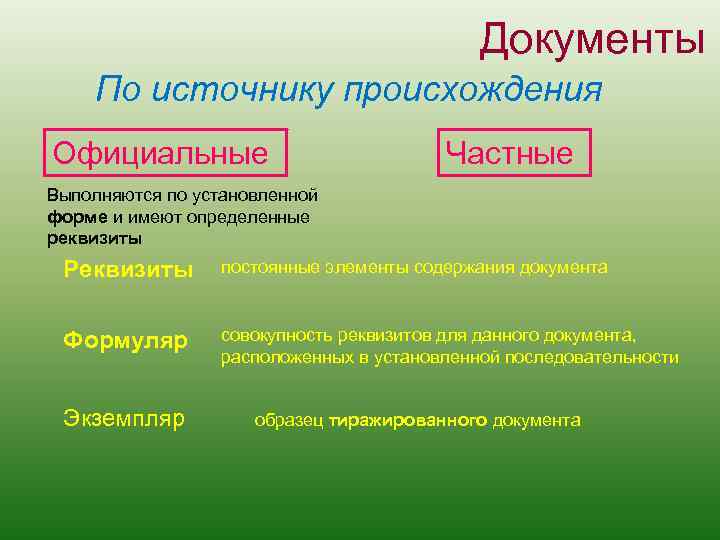 Документы

По источнику происхождения

Официальные

Частные

Выполняются по установленной форме и имеют определенные реквизиты

Реквизиты

постоянные элементы содержания документа

Формуляр

совокупность реквизитов для данного документа, расположенных в установленной последовательности

Экземпляр

образец тиражированного документа